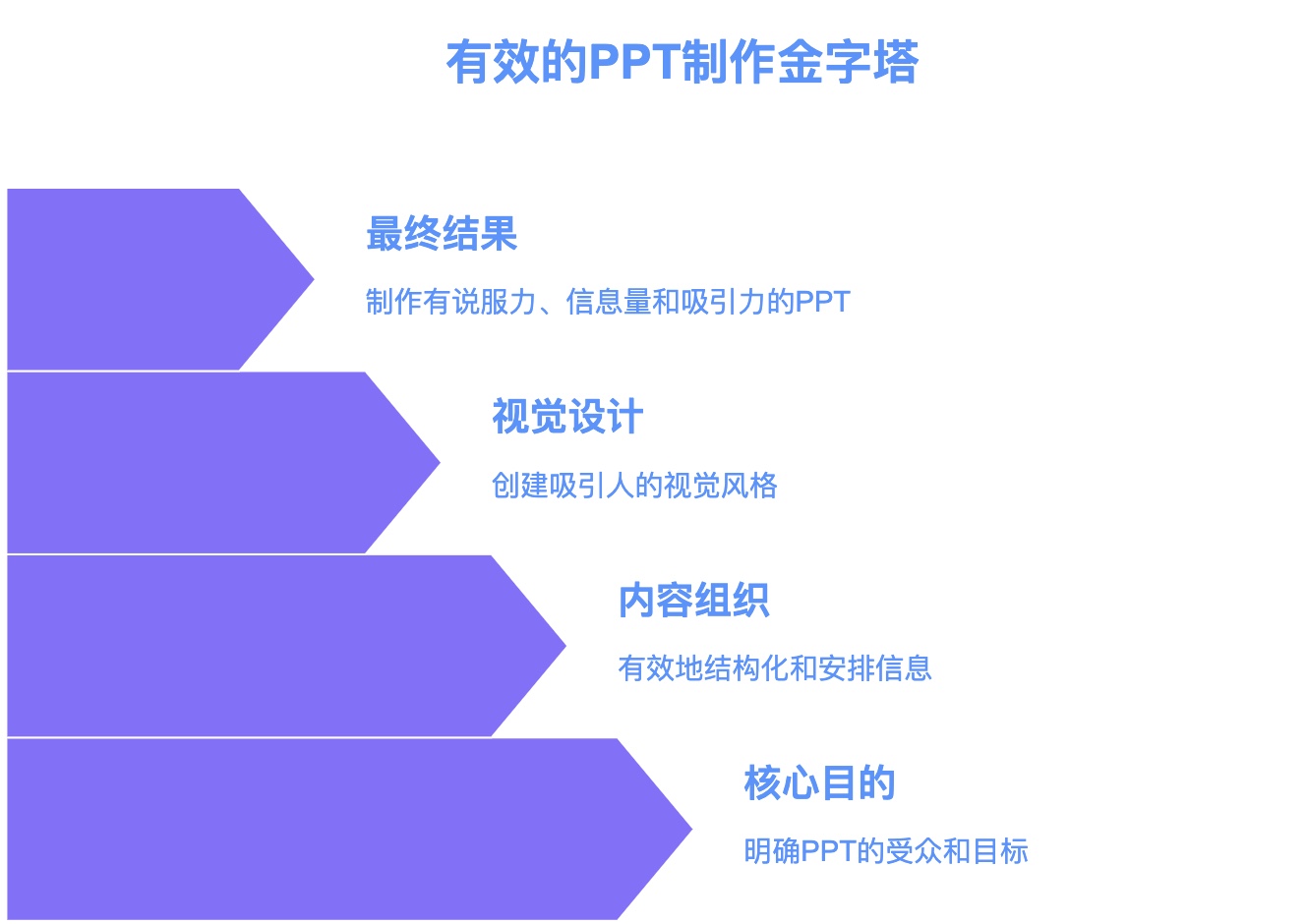 有效的PPT制作金字塔

最终结果

制作有说服力、信息量和吸引力的PPT

视觉设计

创建吸引人的视觉风格

内容组织

有效地结构化和安排信息

核心目的

明确PPT的受众和目标